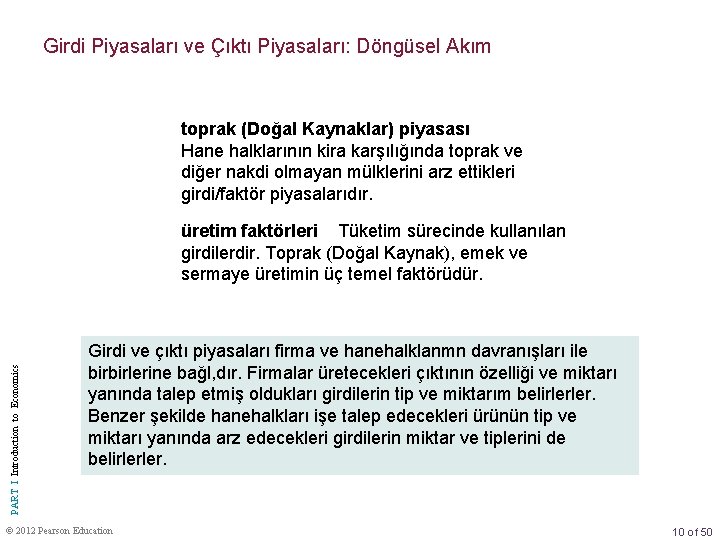 Girdi Piyasaları ve Çıktı Piyasaları: Döngüsel Akım

toprak (Doğal Kaynaklar) piyasası
Hane halklarının kira karşılığında toprak ve diğer nakdi olmayan mülklerini arz ettikleri girdi/faktör piyasalarıdır.

üretim faktörleri Tüketim sürecinde kullanılan girdilerdir. Toprak (Doğal Kaynak), emek ve sermaye üretimin üç temel faktörüdür.

Girdi ve çıktı piyasaları firma ve hanehalklanmn davranışları ile birbirlerine bağl,dır. Firmalar üretecekleri çıktının özelliği ve miktarı yanında talep etmiş oldukları girdilerin tip ve miktarım belirlerler. Benzer şekilde hanehalkları işe talep edecekleri ürünün tip ve miktarı yanında arz edecekleri girdilerin miktar ve tiplerini de belirlerler.

PART I Introduction to Economics

© 2012 Pearson Education

10 of 50